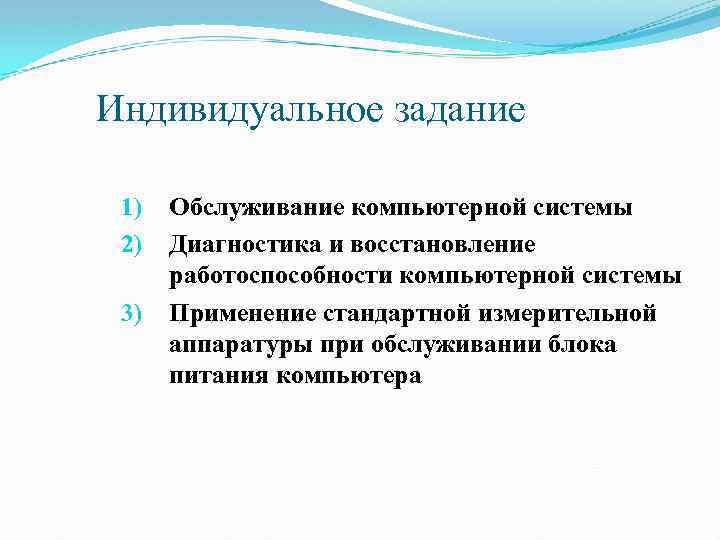 Индивидуальное задание

1) Обслуживание компьютерной системы
2) Диагностика и восстановление работоспособности компьютерной системы
3) Применение стандартной измерительной аппаратуры при обслуживании блока питания компьютера